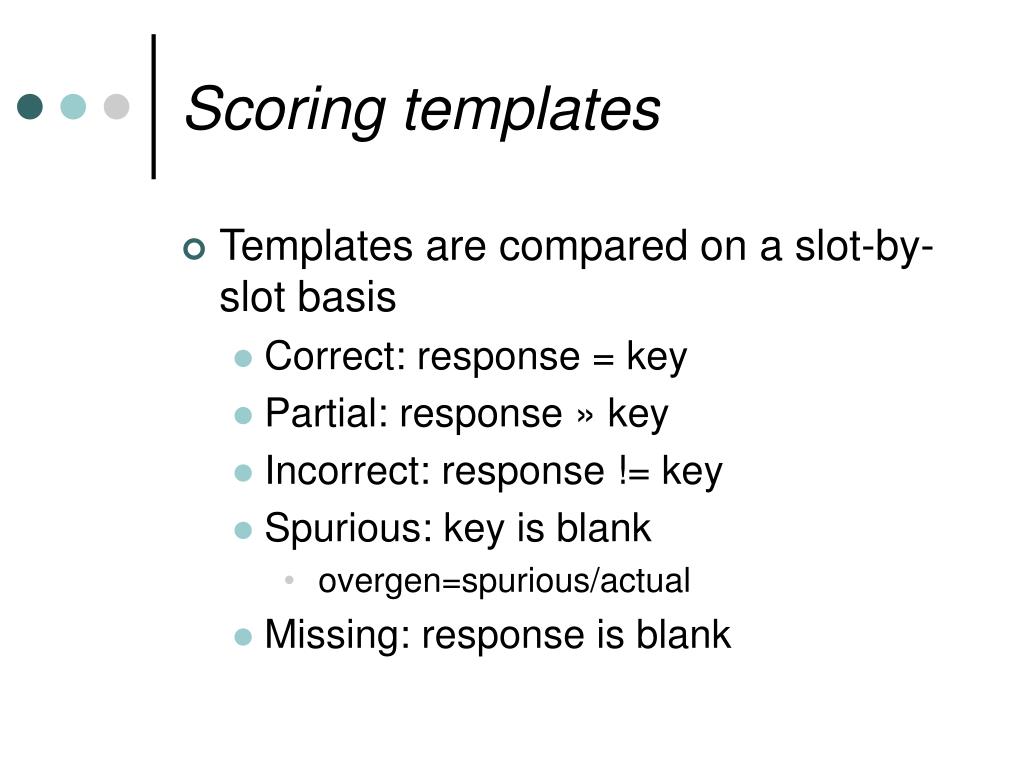 Scoring templates

Templates are compared on a slot-by-slot basis

Correct: response = key

Partial: response » key

Incorrect: response != key

Spurious: key is blank

overgen=spurious/actual

Missing: response is blank